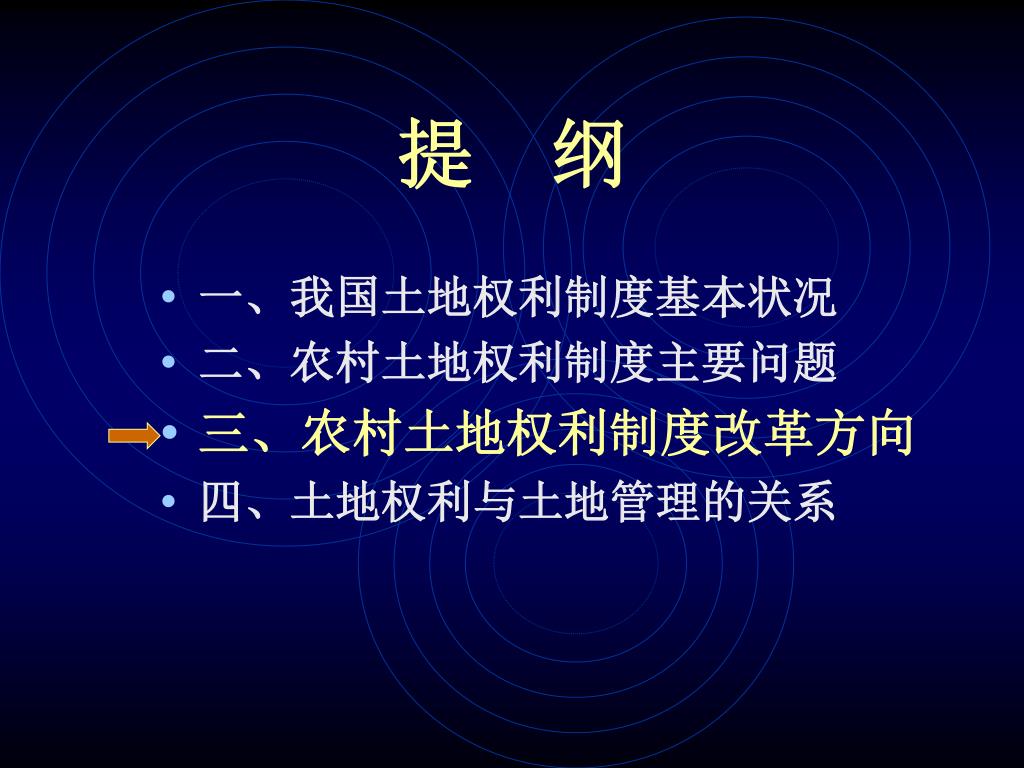 提 纲

• 一、我国土地权利制度基本状况
• 二、农村土地权利制度主要问题
• 三、农村土地权利制度改革方向
• 四、土地权利与土地管理的关系